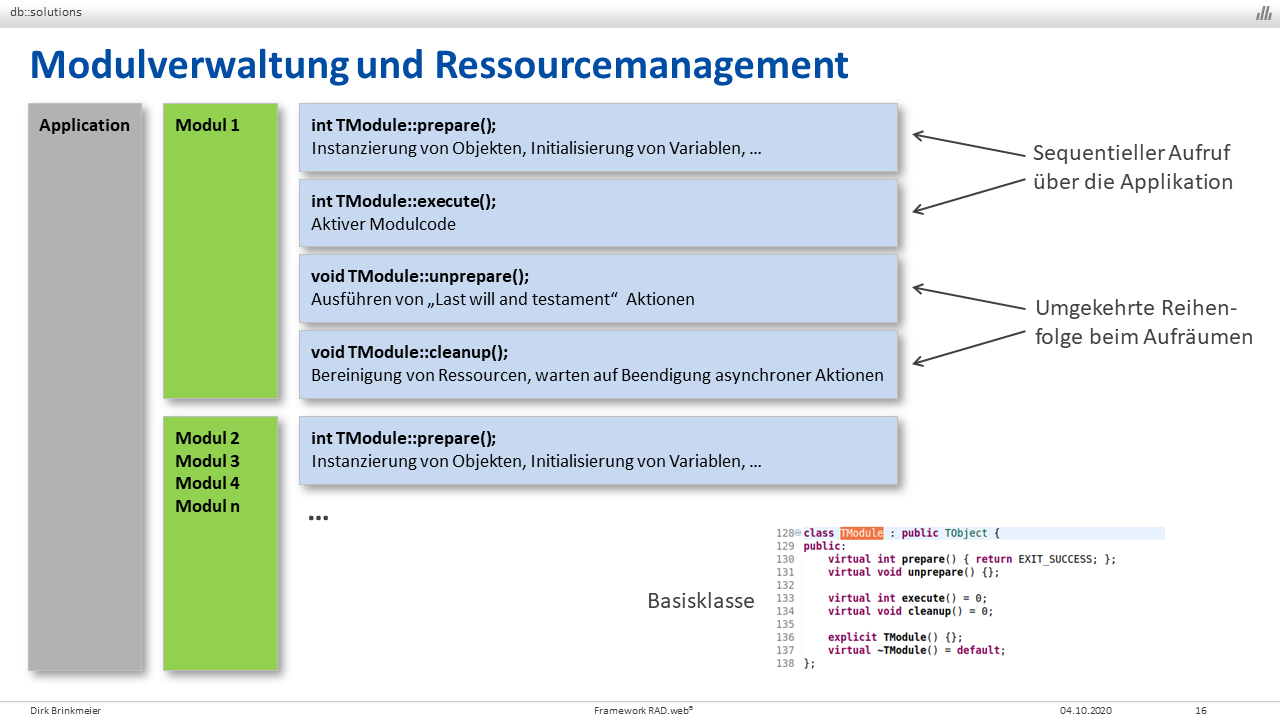 db::solutions

Modulverwaltung und Ressourcemanagement

Application

Modul 1

int TModule::prepare();
Instanzierung von Objekten, Initialisierung von Variablen, …

int TModule::execute();
Aktiver Modulcode

void TModule::unprepare();
Ausführen von „Last will and testament“ Aktionen

void TModule::cleanup();
Bereinigung von Ressourcen, warten auf Beendigung asynchroner Aktionen

Sequentieller Aufruf über die Applikation

Umgekehrte Reihenfolge beim Aufräumen

Modul 2
Modul 3
Modul 4
Modul n

int TModule::prepare();
Instanzierung von Objekten, Initialisierung von Variablen, …

…

Basisklasse

128 class TModule : public TObject {
129 public:
130     virtual int prepare() { return EXIT_SUCCESS; };
131     virtual void unprepare() {};
132
133     virtual int execute() = 0;
134     virtual void cleanup() = 0;
135
136     explicit TModule() {};
137     virtual ~TModule() = default;
138 };

Dirk Brinkmeier

Framework RAD.web®

04.10.2020

16